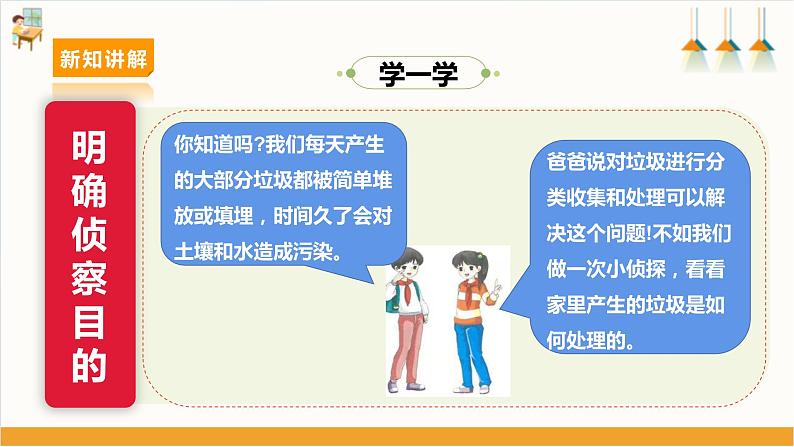 新知讲解

学一学

明确侦察目的

你知道吗?我们每天产生的大部分垃圾都被简单堆放或填埋，时间久了会对土壤和水造成污染。

爸爸说对垃圾进行分类收集和处理可以解决这个问题!不如我们做一次小侦探，看看家里产生的垃圾是如何处理的。